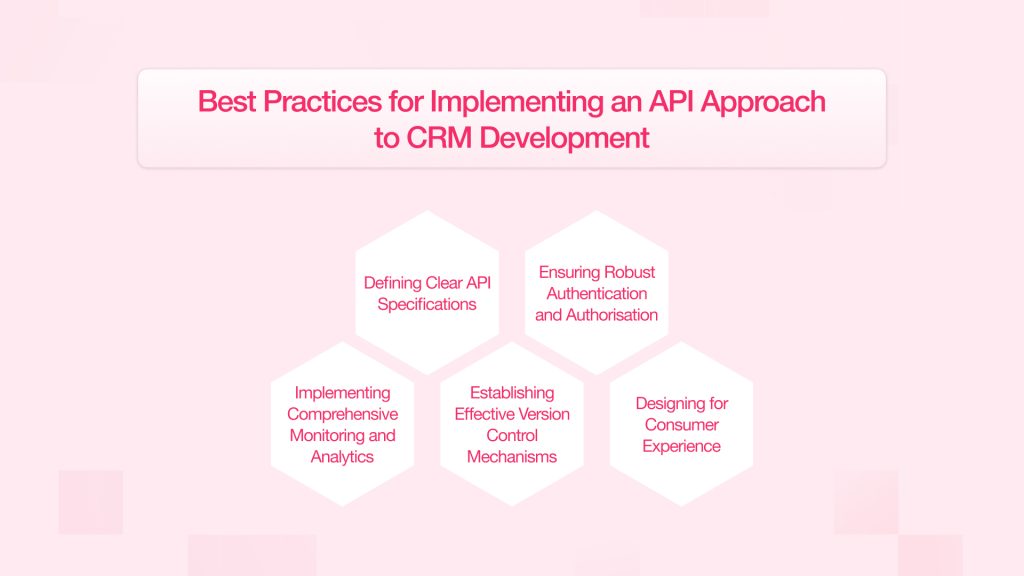 Best Practices for Implementing an API Approach to CRM Development

Defining Clear API Specifications

Ensuring Robust Authentication and Authorisation

Implementing Comprehensive Monitoring and Analytics

Establishing Effective Version Control Mechanisms

Designing for Consumer Experience